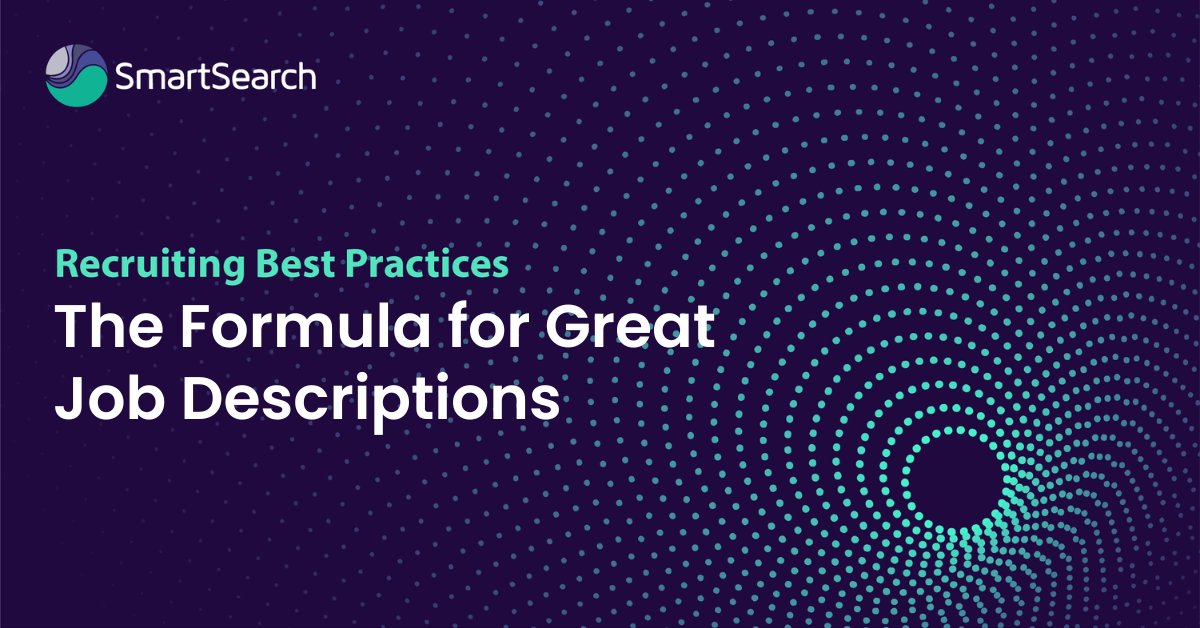 SmartSearch

Recruiting Best Practices
The Formula for Great Job Descriptions